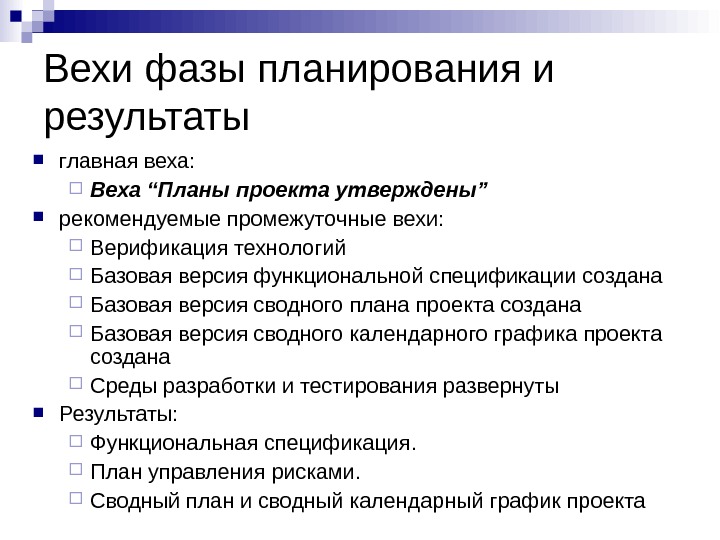 Вехи фазы планирования и результаты

главная веха:

Веха “Планы проекта утверждены”

рекомендуемые промежуточные вехи:

Верификация технологий

Базовая версия функциональной спецификации создана

Базовая версия сводного плана проекта создана

Базовая версия сводного календарного графика проекта создана

Среды разработки и тестирования развернуты

Результаты:

Функциональная спецификация.

План управления рисками.

Сводный план и сводный календарный график проекта